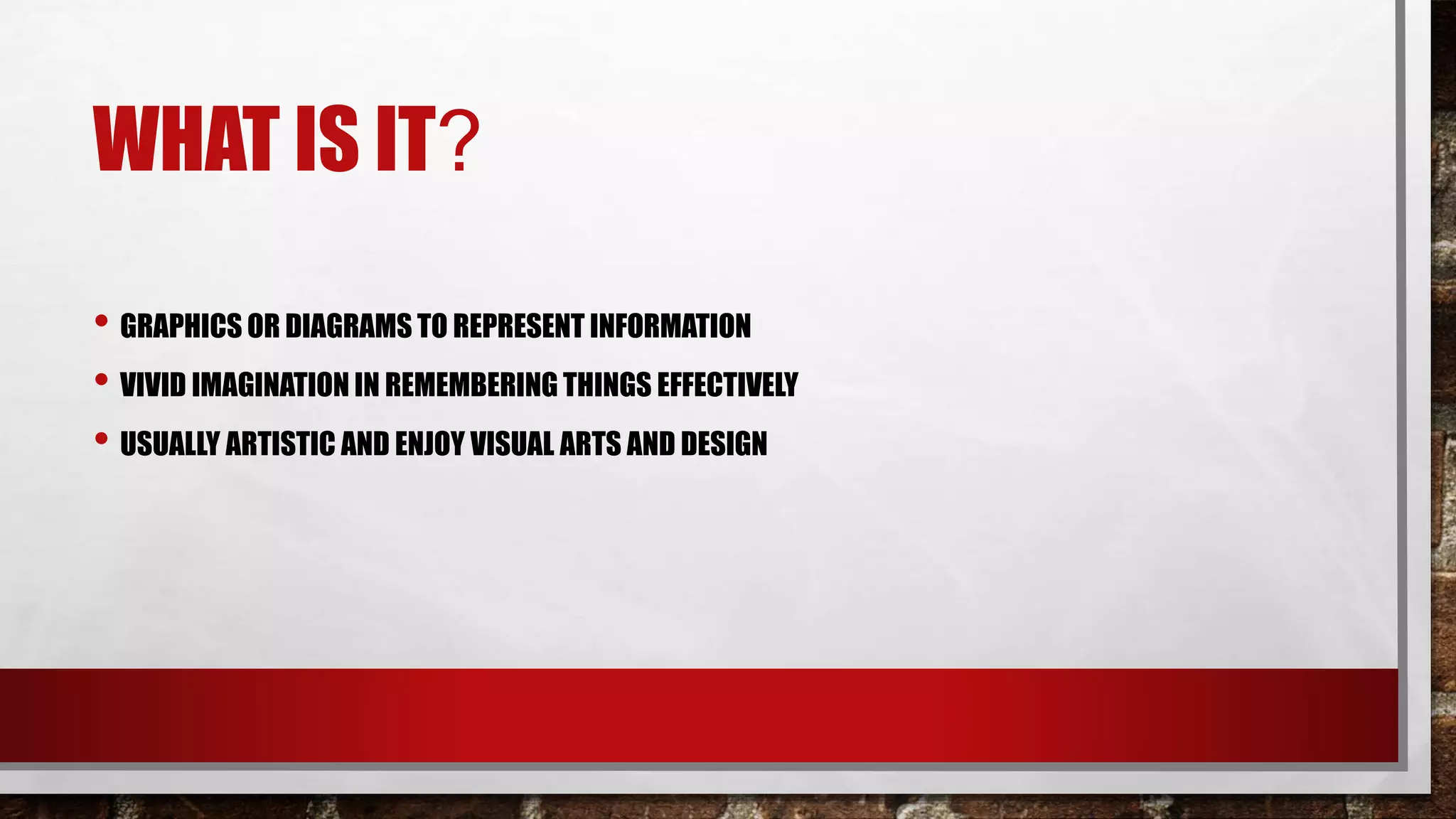 WHAT IS IT?

• GRAPHICS OR DIAGRAMS TO REPRESENT INFORMATION
• VIVID IMAGINATION IN REMEMBERING THINGS EFFECTIVELY
• USUALLY ARTISTIC AND ENJOY VISUAL ARTS AND DESIGN